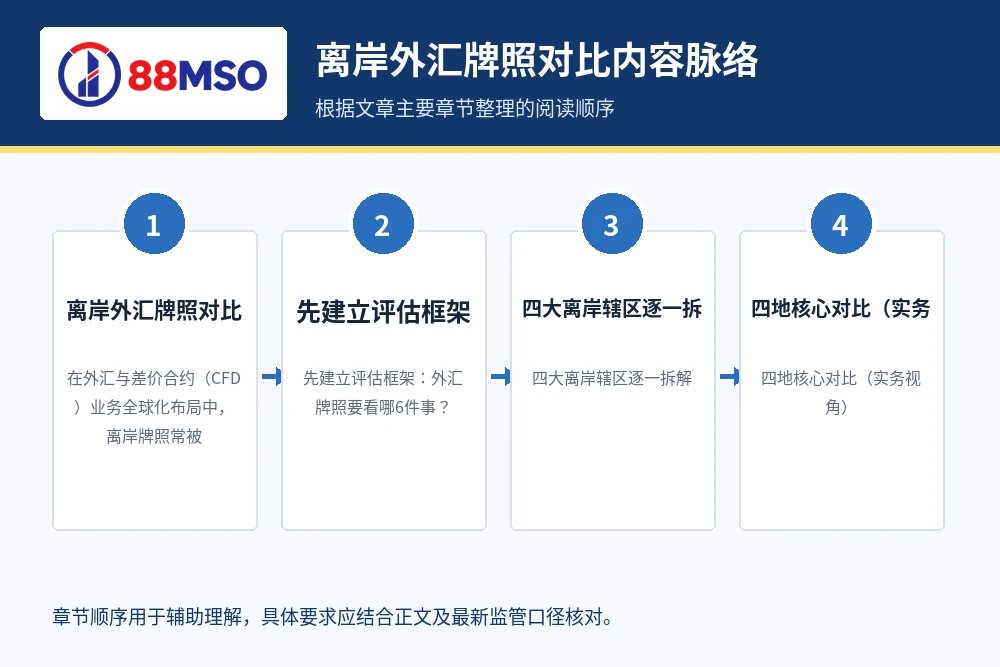 88MSO

离岸外汇牌照对比内容脉络

根据文章主要章节整理的阅读顺序

1

离岸外汇牌照对比

在外汇与差价合约（CFD）业务全球化布局中，离岸牌照常被

2

先建立评估框架

先建立评估框架：外汇牌照要看哪6件事？

3

四大离岸辖区逐一拆

四大离岸辖区逐一拆解

4

四地核心对比（实务

四地核心对比（实务视角）

章节顺序用于辅助理解，具体要求应结合正文及最新监管口径核对。